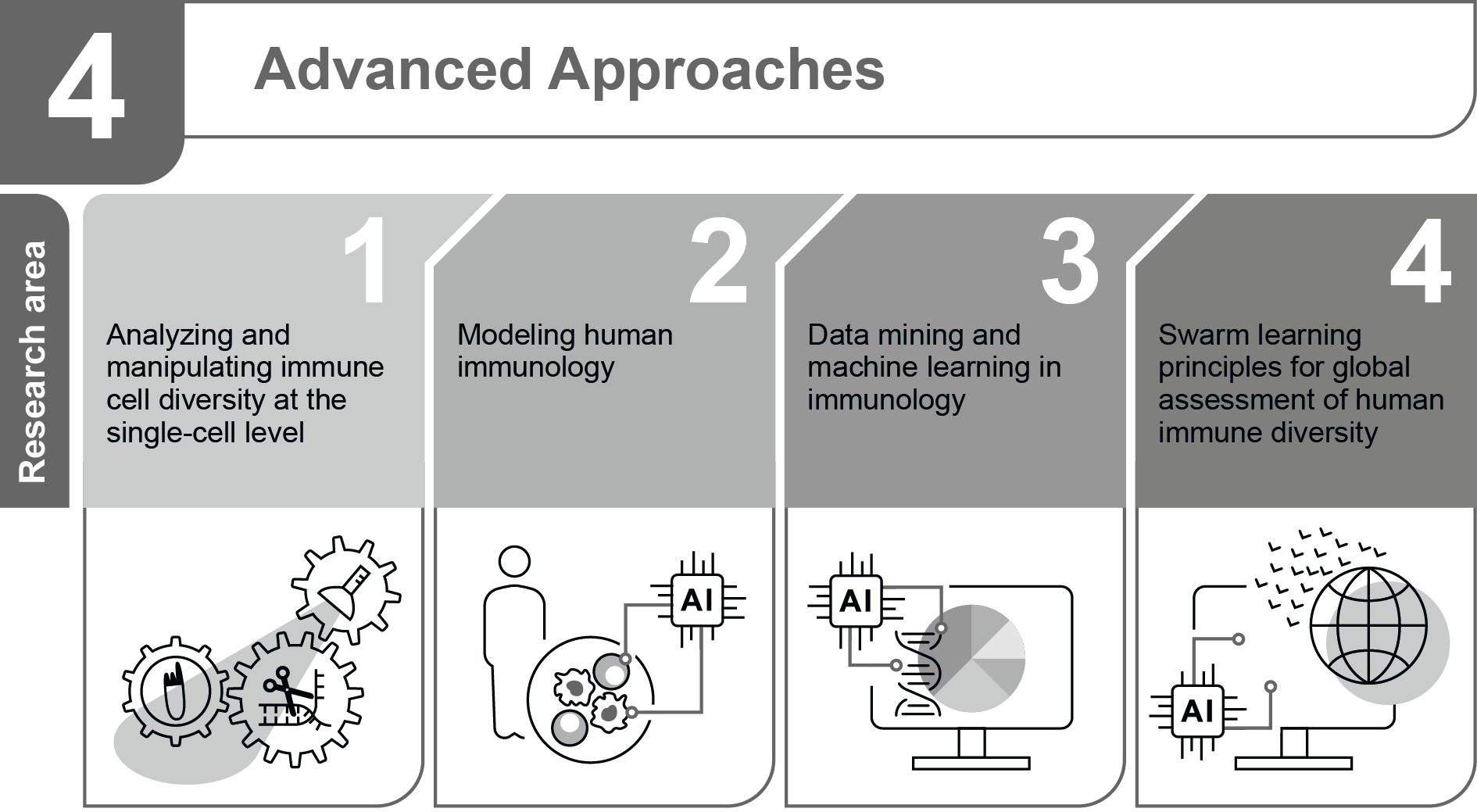 4

Advanced Approaches

Research area

1

Analyzing and manipulating immune cell diversity at the single-cell level

2

Modeling human immunology

AI

3

Data mining and machine learning in immunology

AI

4

Swarm learning principles for global assessment of human immune diversity

AI